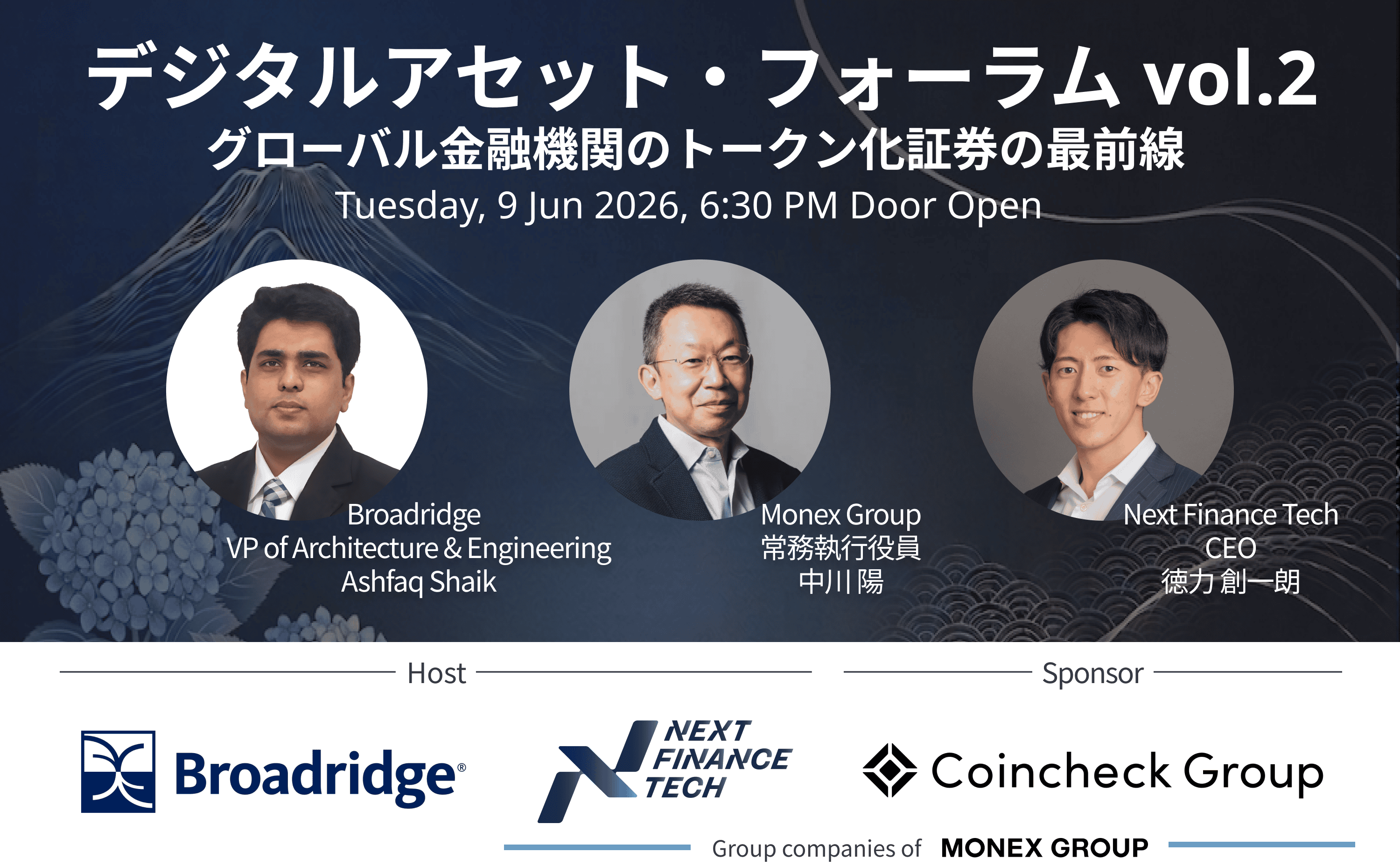 デジタルアセット・フォーラム vol.2
グローバル金融機関のトークン化証券の最前線
Tuesday, 9 Jun 2026, 6:30 PM Door Open

Broadridge
VP of Architecture & Engineering
Ashfaq Shaik

Monex Group
常務執行役員
中川 陽

Next Finance Tech
CEO
徳力 創一朗

Host

Sponsor

Broadridge®

NEXT FINANCE TECH

Coincheck Group

Group companies of MONEX GROUP